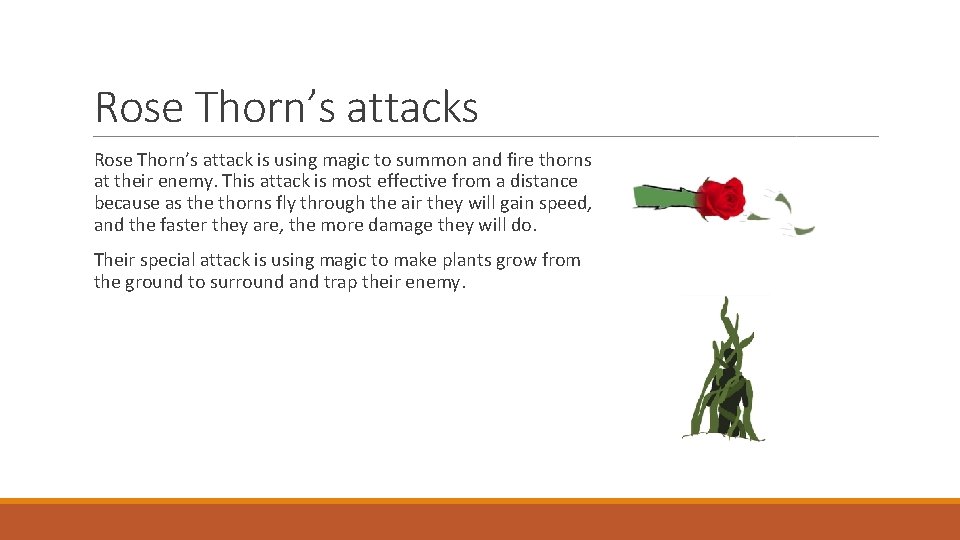 Rose Thorn’s attacks

Rose Thorn’s attack is using magic to summon and fire thorns at their enemy. This attack is most effective from a distance because as the thorns fly through the air they will gain speed, and the faster they are, the more damage they will do.

Their special attack is using magic to make plants grow from the ground to surround and trap their enemy.